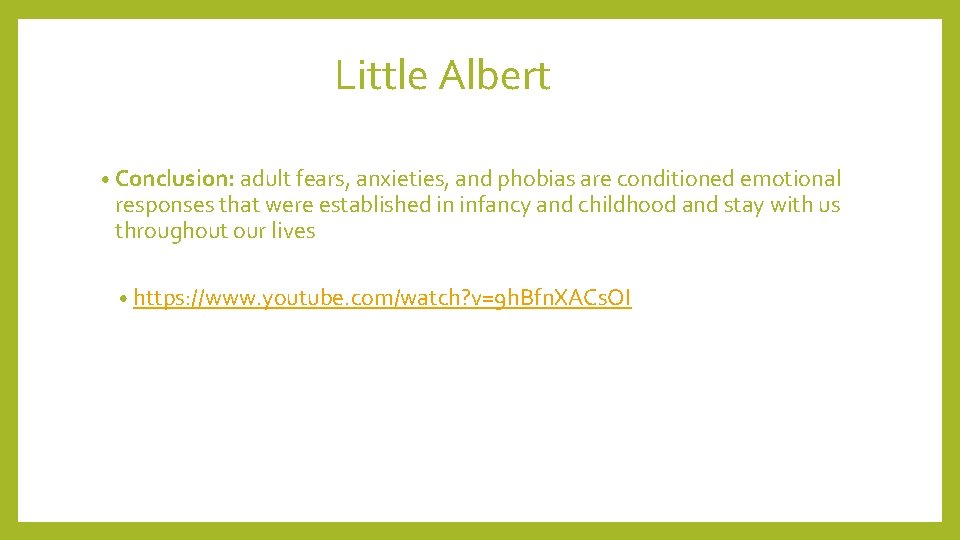 Little Albert

• Conclusion: adult fears, anxieties, and phobias are conditioned emotional responses that were established in infancy and childhood and stay with us throughout our lives

• https://www.youtube.com/watch?v=9hBfnXACsOI